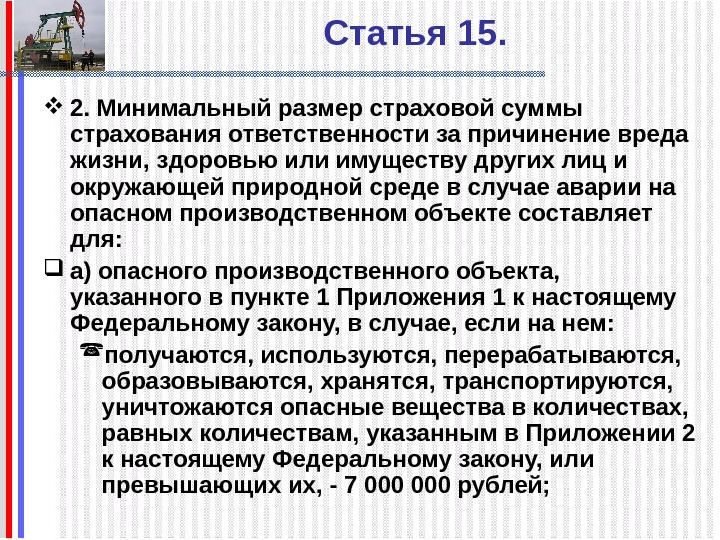 Статья 15.

2. Минимальный размер страховой суммы страхования ответственности за причинение вреда жизни, здоровью или имуществу других лиц и окружающей природной среде в случае аварии на опасном производственном объекте составляет для:

а) опасного производственного объекта, указанного в пункте 1 Приложения 1 к настоящему Федеральному закону, в случае, если на нем:

получаются, используются, перерабатываются, образовываются, хранятся, транспортируются, уничтожаются опасные вещества в количествах, равных количествам, указанным в Приложении 2 к настоящему Федеральному закону, или превышающих их, - 7 000 000 рублей;